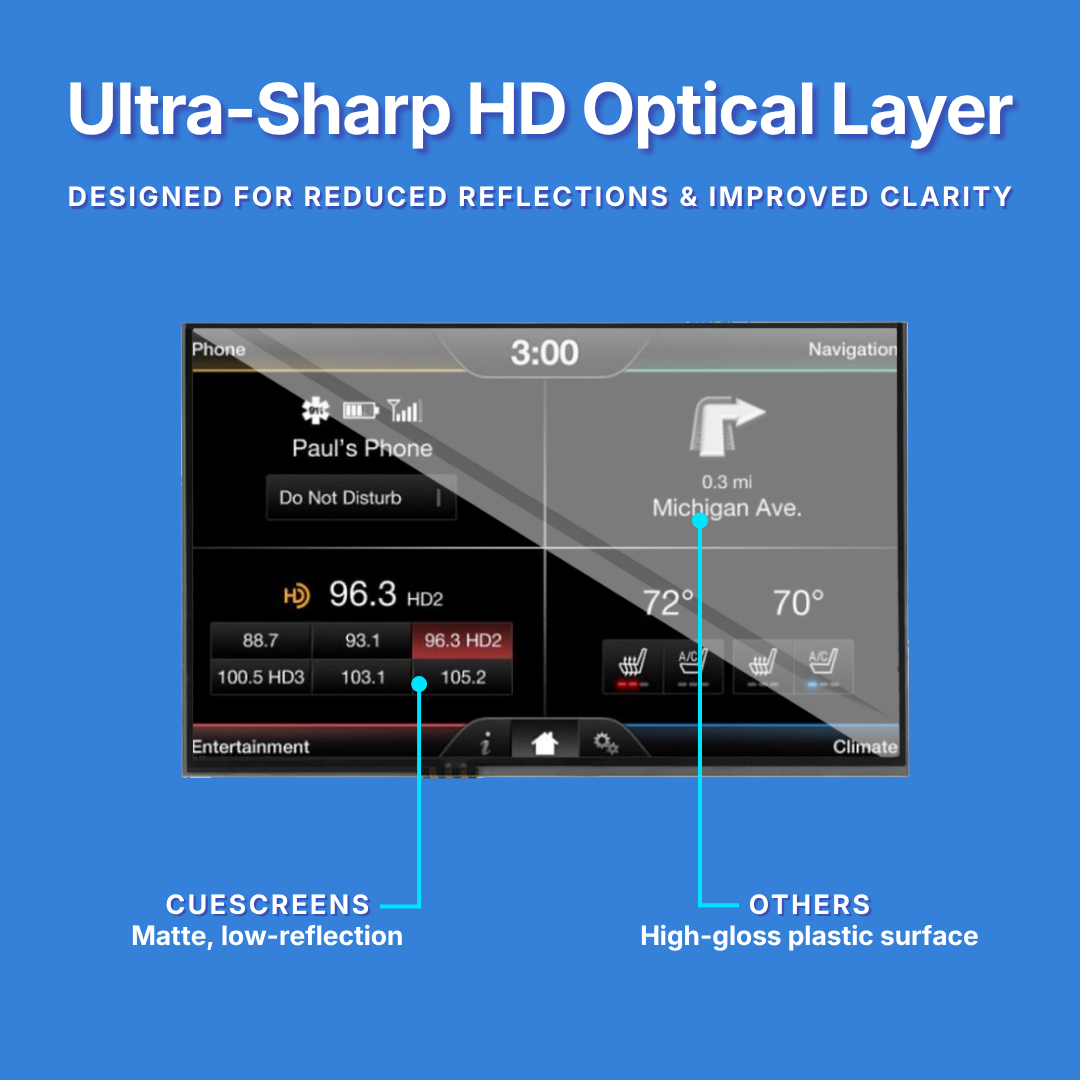 Ultra-Sharp HD Optical Layer

DESIGNED FOR REDUCED REFLECTIONS & IMPROVED CLARITY

Phone

3:00

Navigation

Paul's Phone

Do Not Disturb

0.3 mi
Michigan Ave.

96.3 HD2

| 88.7 | 93.1 | 96.3 HD2 |
|---|---|---|
| 100.5 HD3 | 103.1 | 105.2 |

72°

70°

A/C

A/C

Entertainment

Climate

CUESCREENS
Matte, low-reflection

OTHERS
High-gloss plastic surface